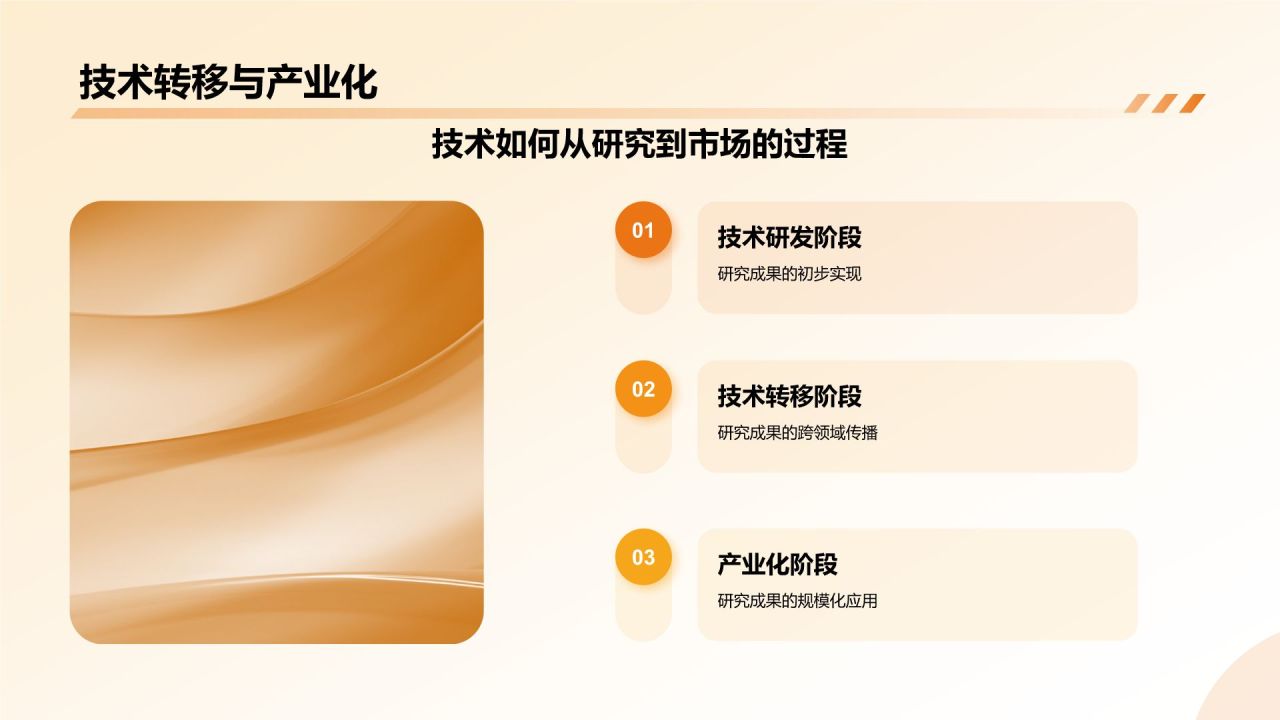 技术转移与产业化

技术如何从研究到市场的过程

01

技术研发阶段

研究成果的初步实现

02

技术转移阶段

研究成果的跨领域传播

03

产业化阶段

研究成果的规模化应用